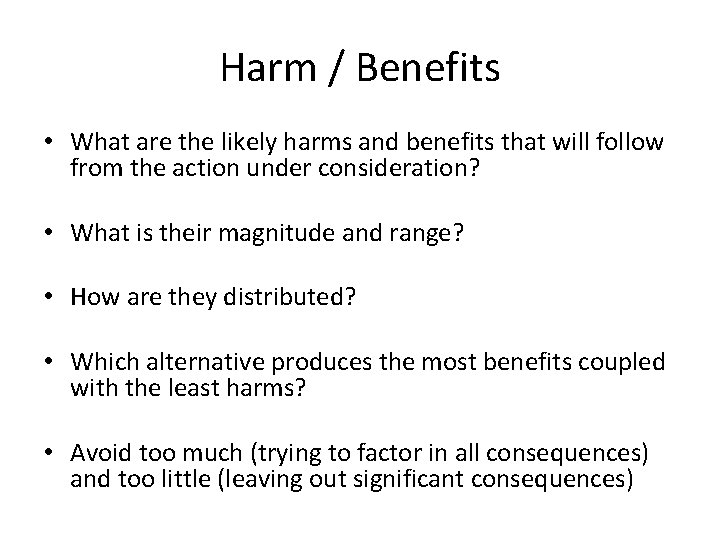 Harm / Benefits

• What are the likely harms and benefits that will follow from the action under consideration?

• What is their magnitude and range?

• How are they distributed?

• Which alternative produces the most benefits coupled with the least harms?

• Avoid too much (trying to factor in all consequences) and too little (leaving out significant consequences)